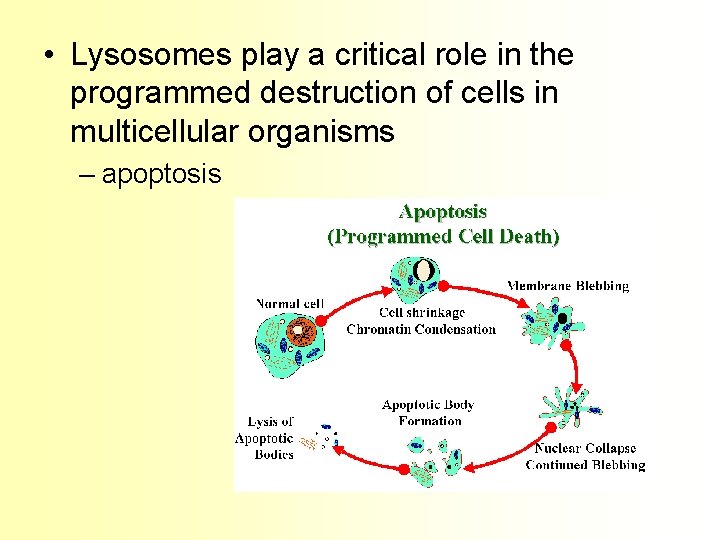 • Lysosomes play a critical role in the programmed destruction of cells in multicellular organisms

– apoptosis

Apoptosis
(Programmed Cell Death)

Normal cell

Cell shrinkage
Chromatin Condensation

Membrane Blebbing

Nuclear Collapse
Continued Blebbing

Apoptotic Body
Formation

Lysis of
Apoptotic
Bodies